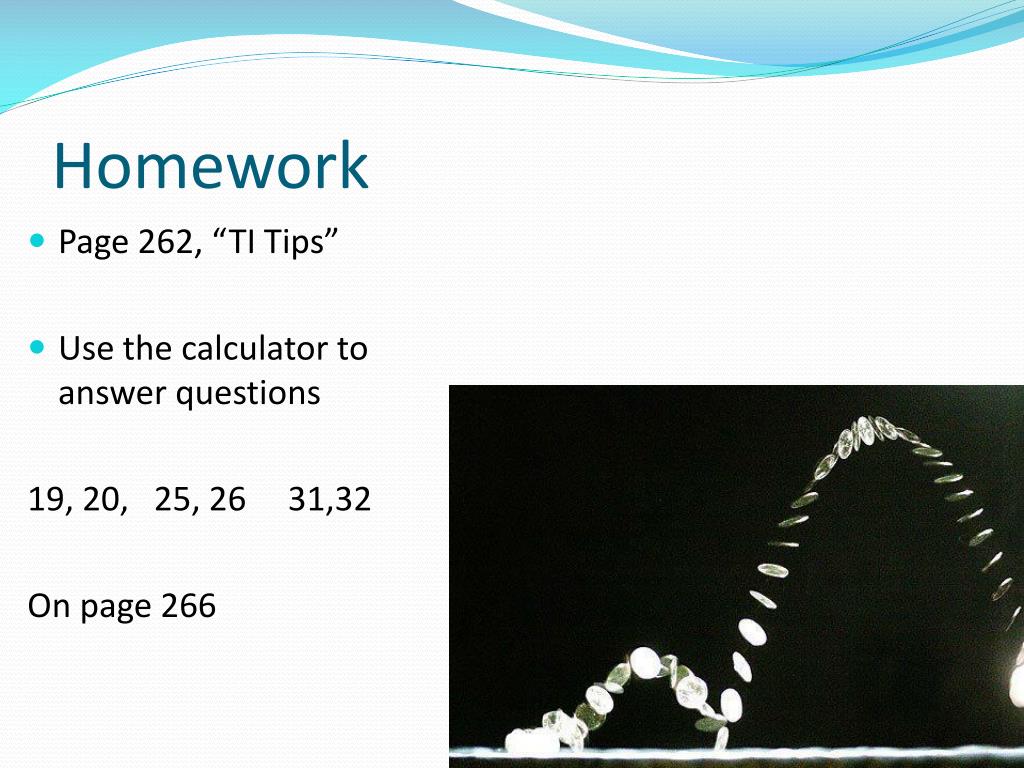 Homework

Page 262, “TI Tips”

Use the calculator to answer questions

19, 20, 25, 26 31,32

On page 266